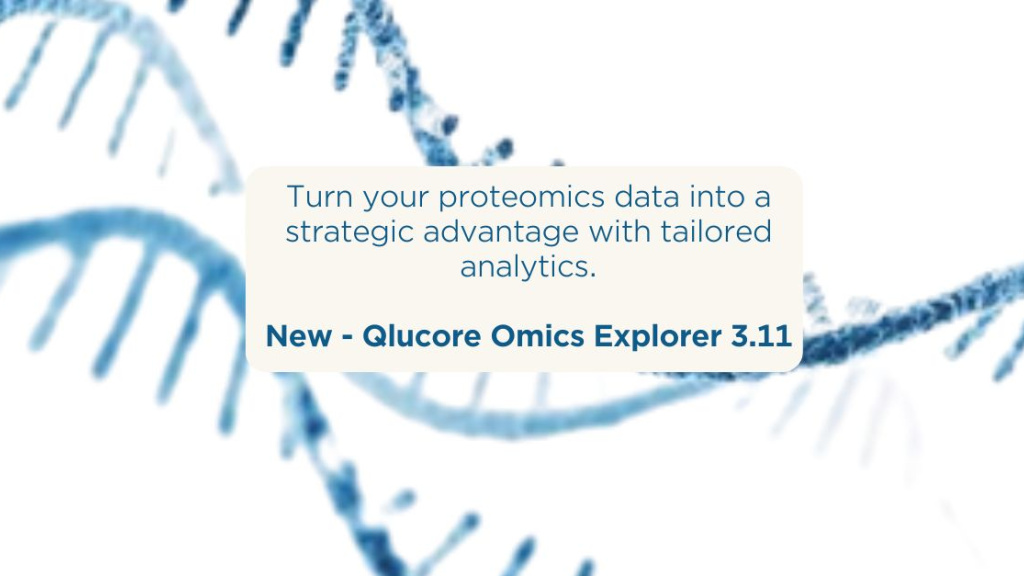 Turn your proteomics data into a strategic advantage with tailored analytics.

New - Qlucore Omics Explorer 3.11